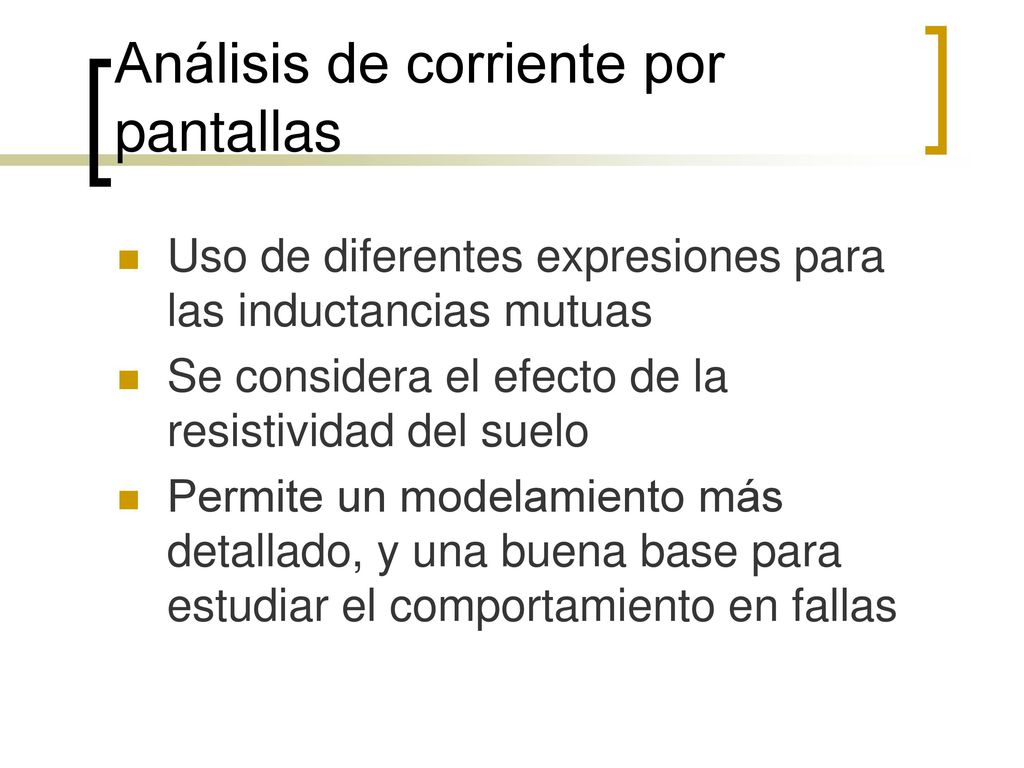 Análisis de corriente por pantallas

Uso de diferentes expresiones para las inductancias mutuas

Se considera el efecto de la resistividad del suelo

Permite un modelamiento más detallado, y una buena base para estudiar el comportamiento en fallas